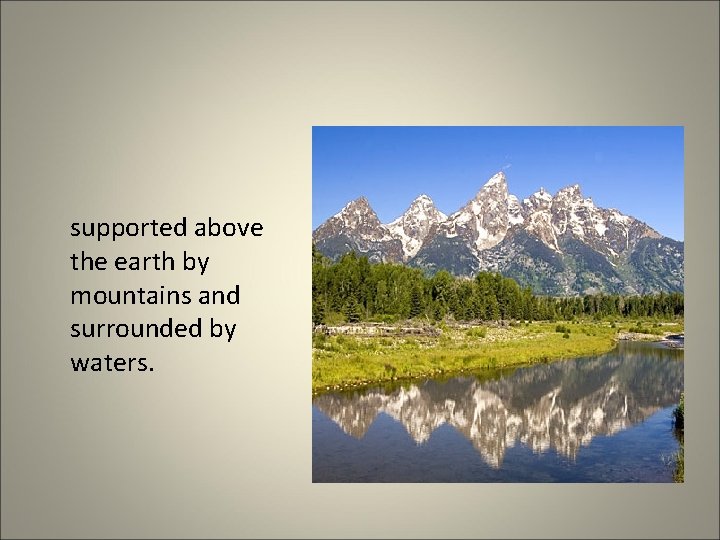 supported above the earth by mountains and surrounded by waters.